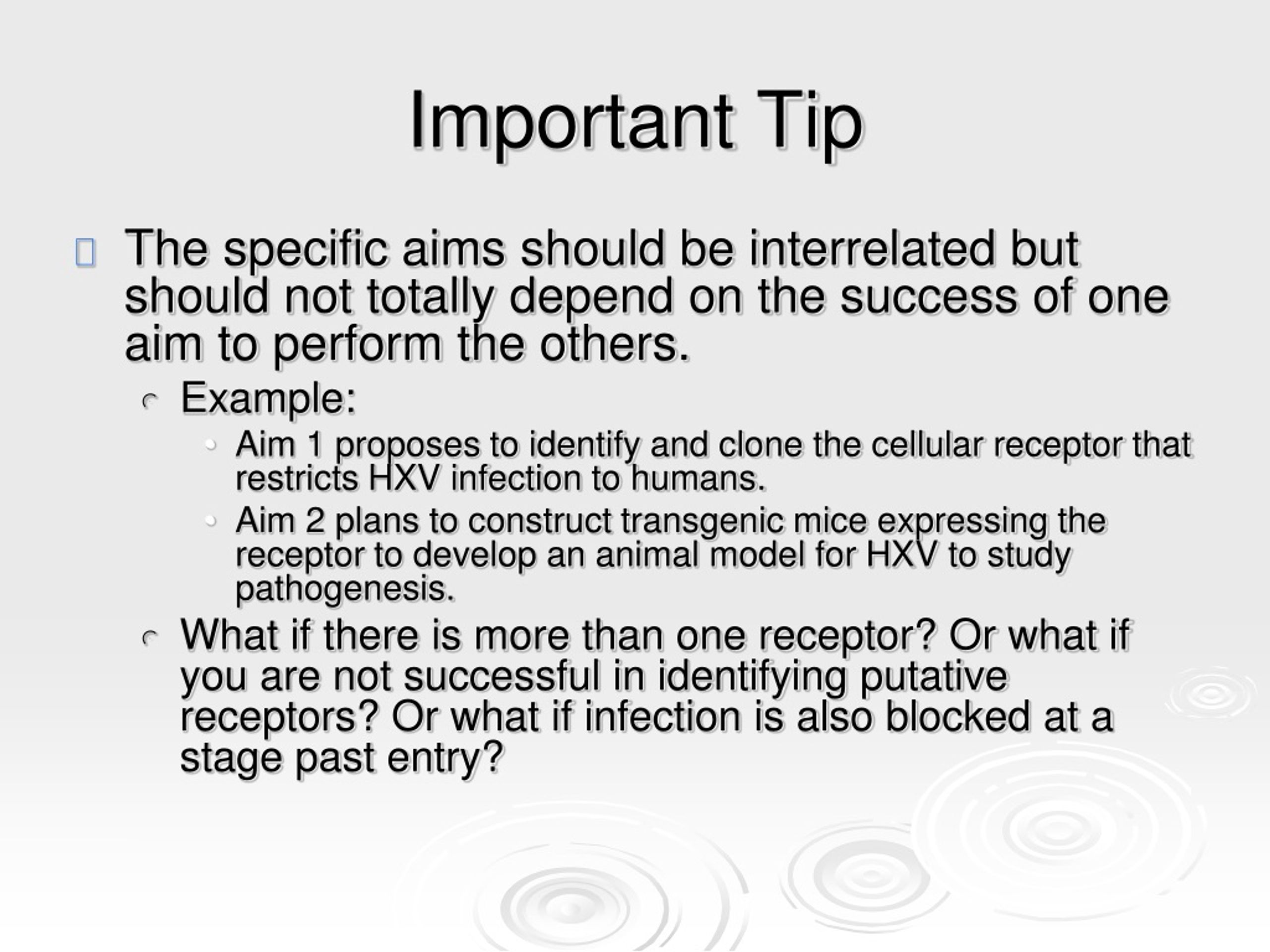 Important Tip

The specific aims should be interrelated but should not totally depend on the success of one aim to perform the others.

Example:

Aim 1 proposes to identify and clone the cellular receptor that restricts HXV infection to humans.

Aim 2 plans to construct transgenic mice expressing the receptor to develop an animal model for HXV to study pathogenesis.

What if there is more than one receptor? Or what if you are not successful in identifying putative receptors? Or what if infection is also blocked at a stage past entry?